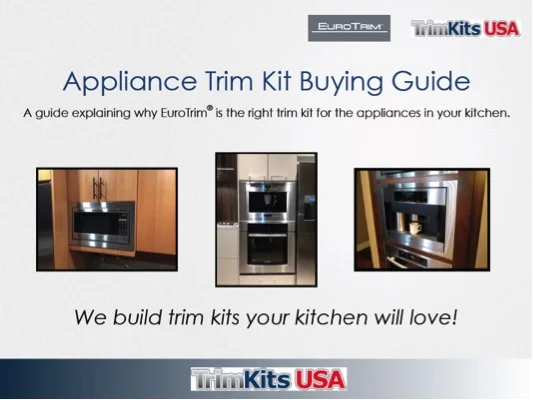 EUROTRIM

TrimKits USA

Appliance Trim Kit Buying Guide

A guide explaining why EuroTrim® is the right trim kit for the appliances in your kitchen.

We build trim kits your kitchen will love!

TrimKits USA